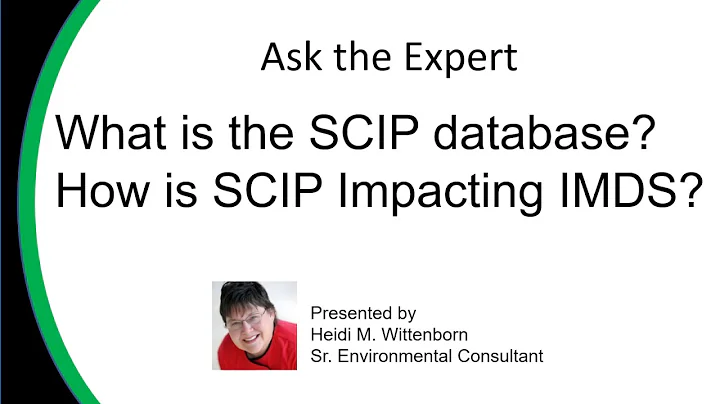 Ask the Expert

What is the SCIP database?
How is SCIP Impacting IMDS?

Presented by
Heidi M. Wittenborn
Sr. Environmental Consultant